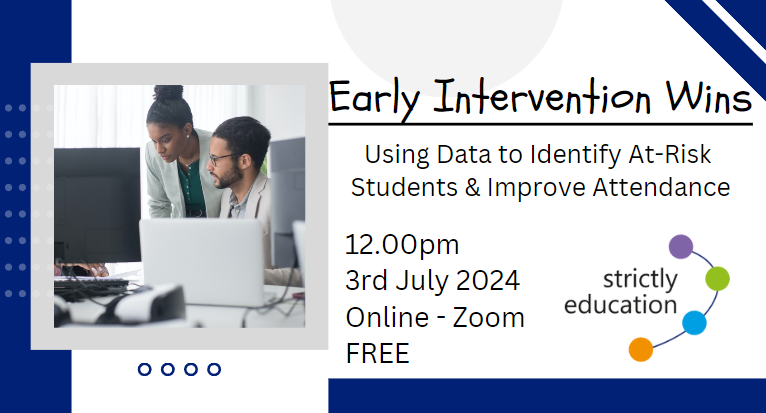 Early Intervention Wins

Using Data to Identify At-Risk Students & Improve Attendance

12.00pm
3rd July 2024
Online - Zoom
FREE

strictly education